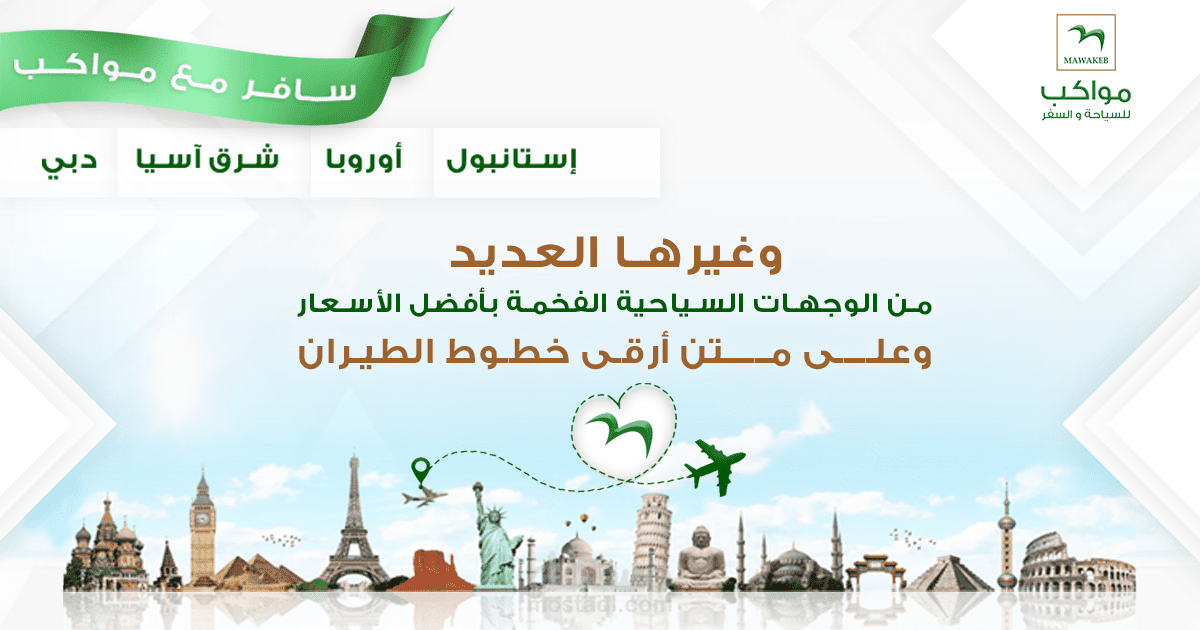 سافر مع مواكب

MAWAKEB
مواكب
للسياحة و السفر

إستانبول
أوروبا
شرق آسيا
دبي

وغيرها العديد
من الوجهات السياحية الفخمة بأفضل الأسعار
وعلى متن أرقى خطوط الطيران

mostaql.com